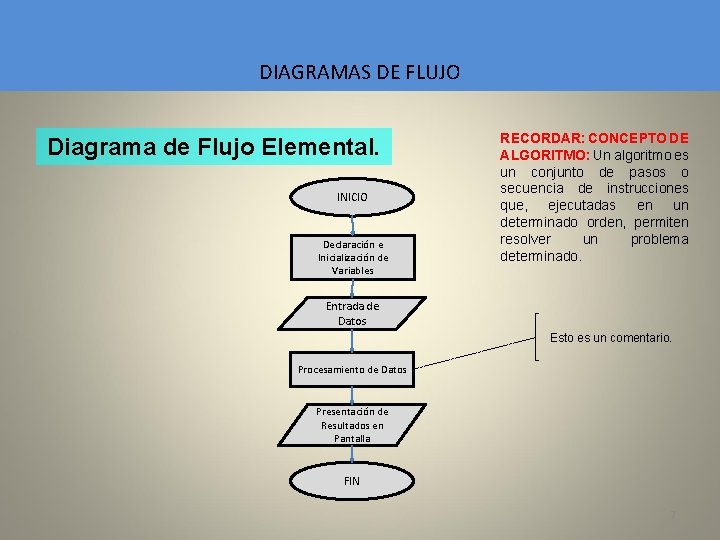 DIAGRAMAS DE FLUJO

Diagrama de Flujo Elemental.

RECORDAR: CONCEPTO DE ALGORITMO: Un algoritmo es un conjunto de pasos o secuencia de instrucciones que, ejecutadas en un determinado orden, permiten resolver un problema determinado.

INICIO

Declaración e Inicialización de Variables

Entrada de Datos

Procesamiento de Datos

Esto es un comentario.

Presentación de Resultados en Pantalla

FIN

7